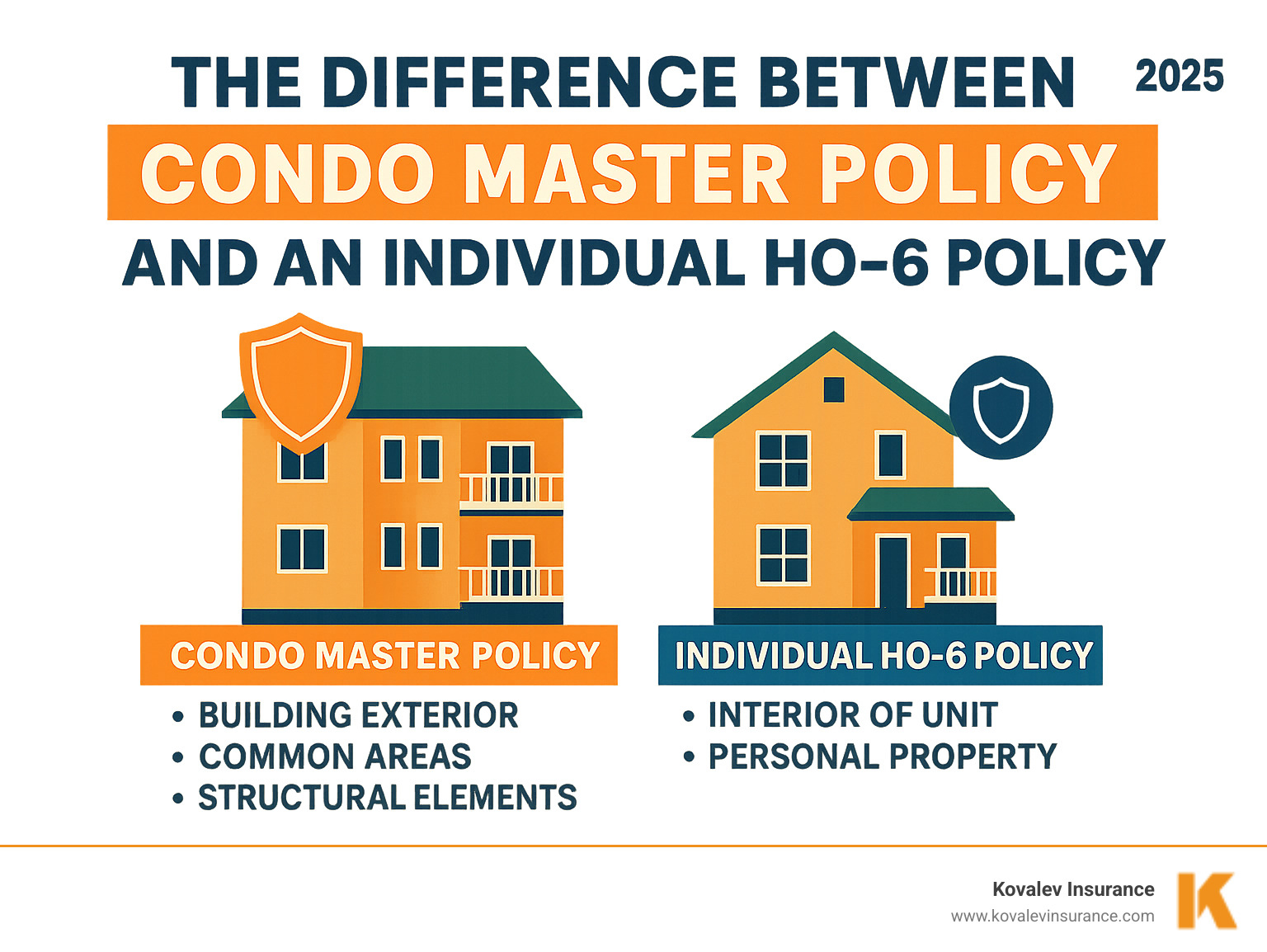 THE DIFFERENCE BETWEEN 2025

CONDO MASTER POLICY

AND AN INDIVIDUAL HO-6 POLICY

CONDO MASTER POLICY

• BUILDING EXTERIOR
• COMMON AREAS
• STRUCTURAL ELEMENTS

INDIVIDUAL HO-6 POLICY

• INTERIOR OF UNIT
• PERSONAL PROPERTY

Kovalev Insurance
www.kovalevinsurance.com

K